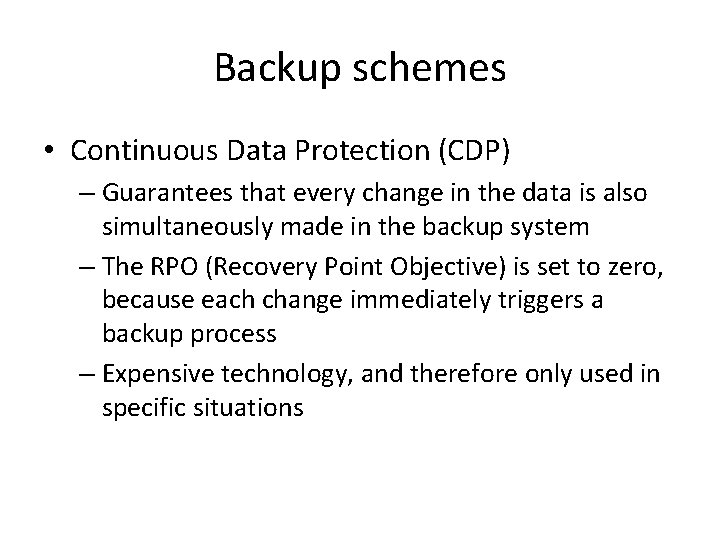 Backup schemes

• Continuous Data Protection (CDP)

– Guarantees that every change in the data is also simultaneously made in the backup system

– The RPO (Recovery Point Objective) is set to zero, because each change immediately triggers a backup process

– Expensive technology, and therefore only used in specific situations